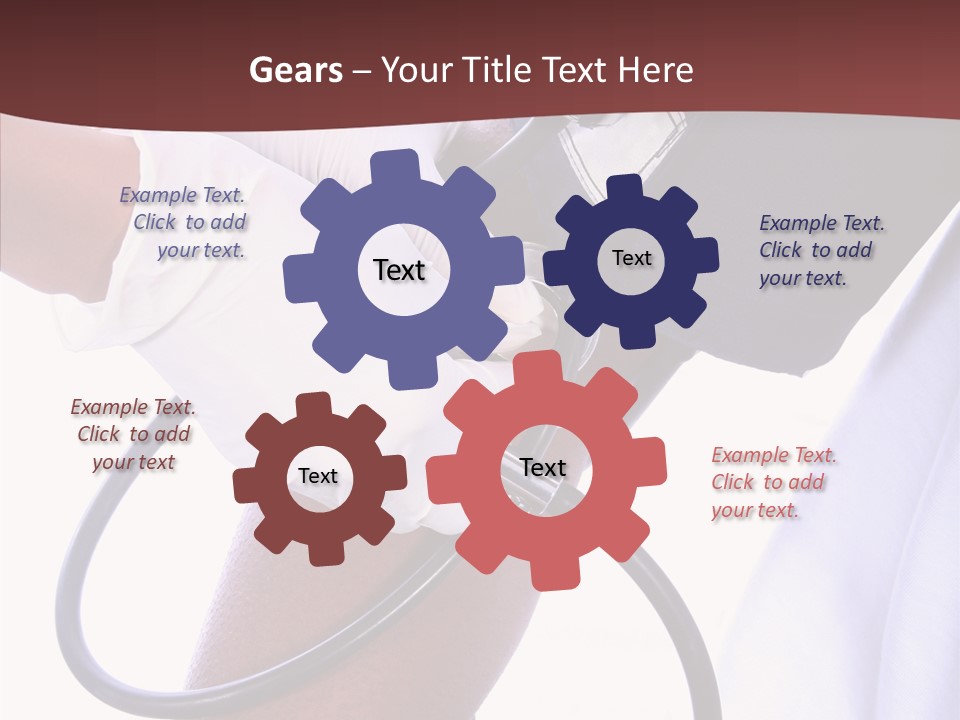 Gears – Your Title Text Here

Example Text. Click to add your text.

Text

Text

Example Text. Click to add your text.

Example Text. Click to add your text

Text

Text

Example Text. Click to add your text.